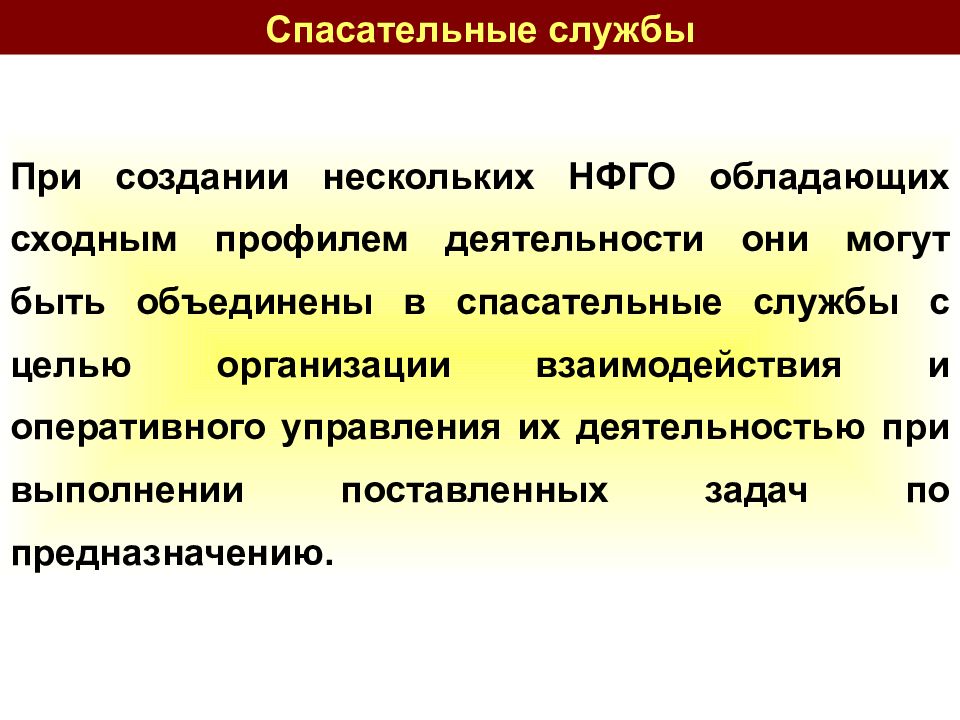 Спасательные службы

При создании нескольких НФГО обладающих сходным профилем деятельности они могут быть объединены в спасательные службы с целью организации взаимодействия и оперативного управления их деятельностью при выполнении поставленных задач по предназначению.